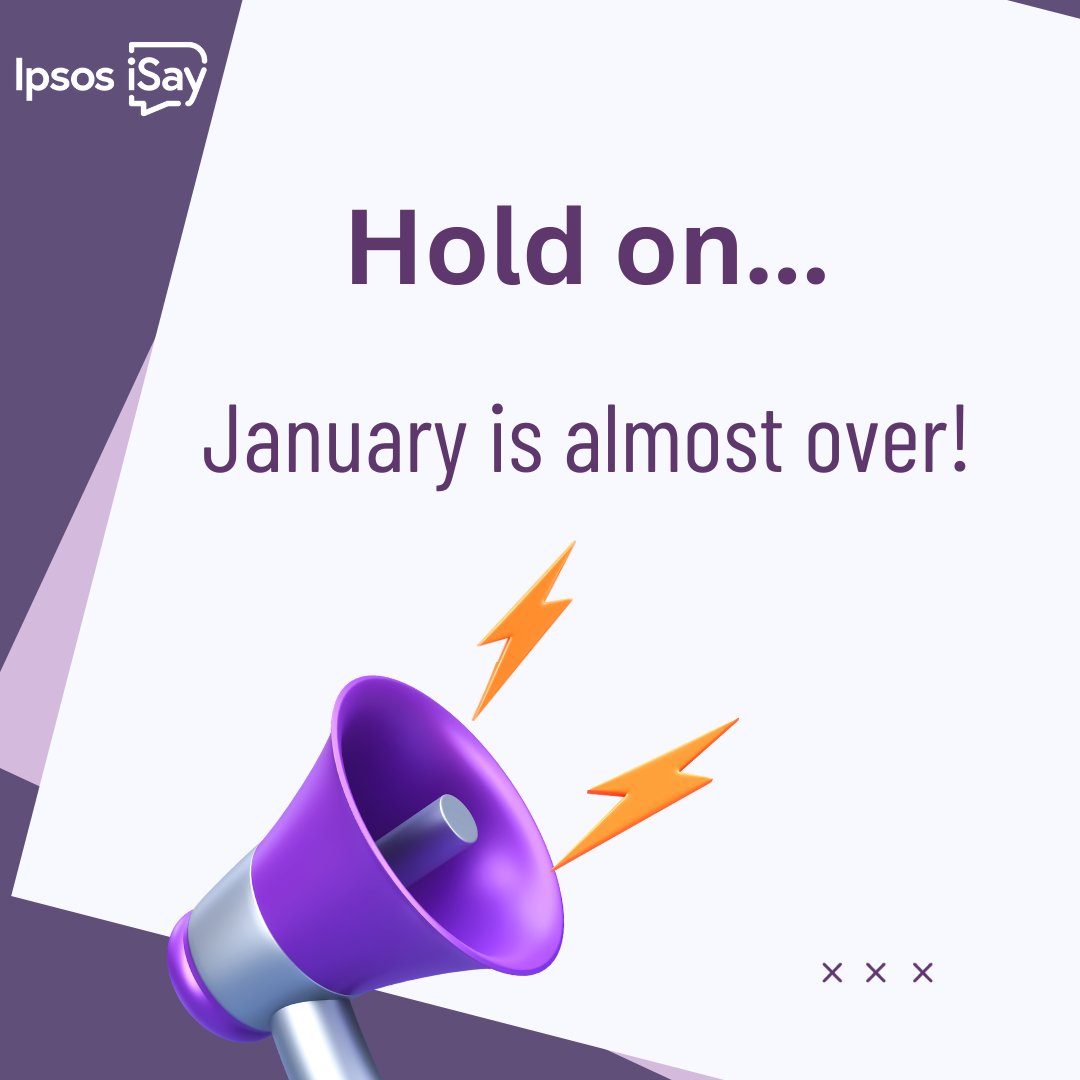 Ipsos iSay

Hold on...

January is almost over!

× × ×